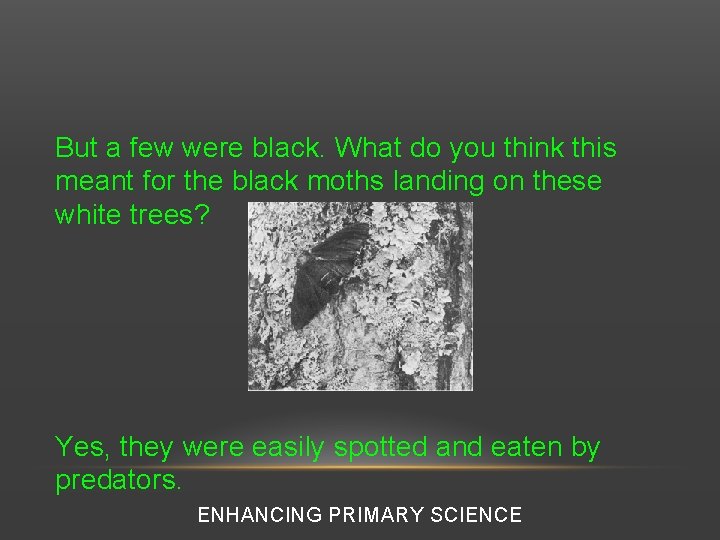 But a few were black. What do you think this meant for the black moths landing on these white trees?

Yes, they were easily spotted and eaten by predators.

ENHANCING PRIMARY SCIENCE